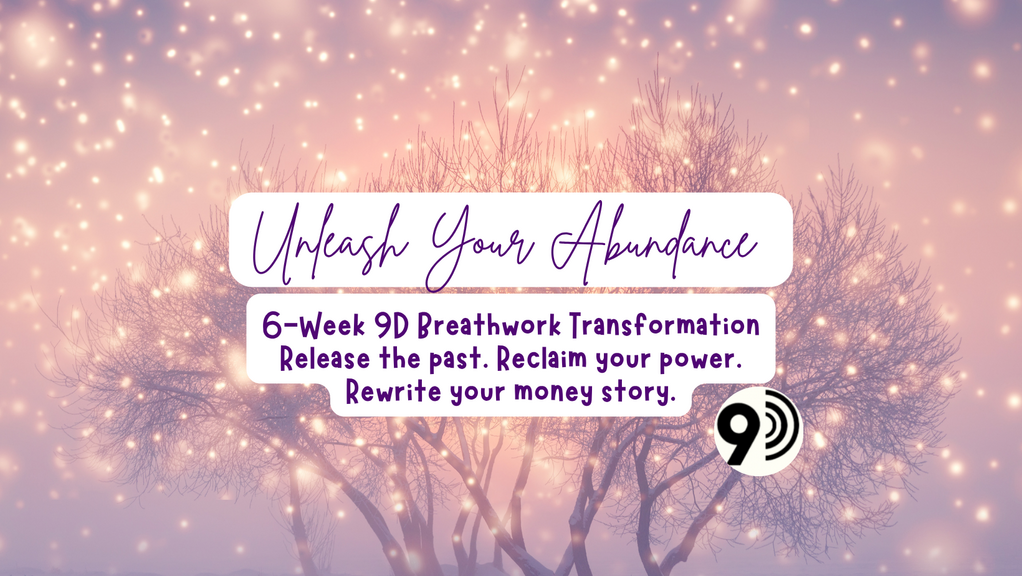 Unleash Your Abundance

6-Week 9D Breathwork Transformation
Release the past. Reclaim your power.
Rewrite your money story.

9